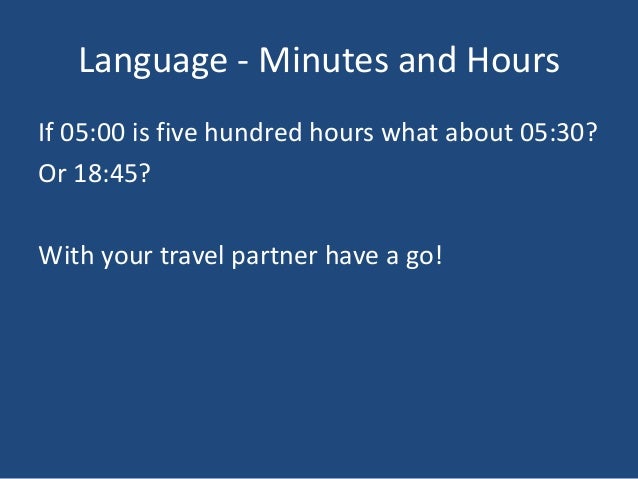 Language - Minutes and Hours

If 05:00 is five hundred hours what about 05:30?
Or 18:45?

With your travel partner have a go!